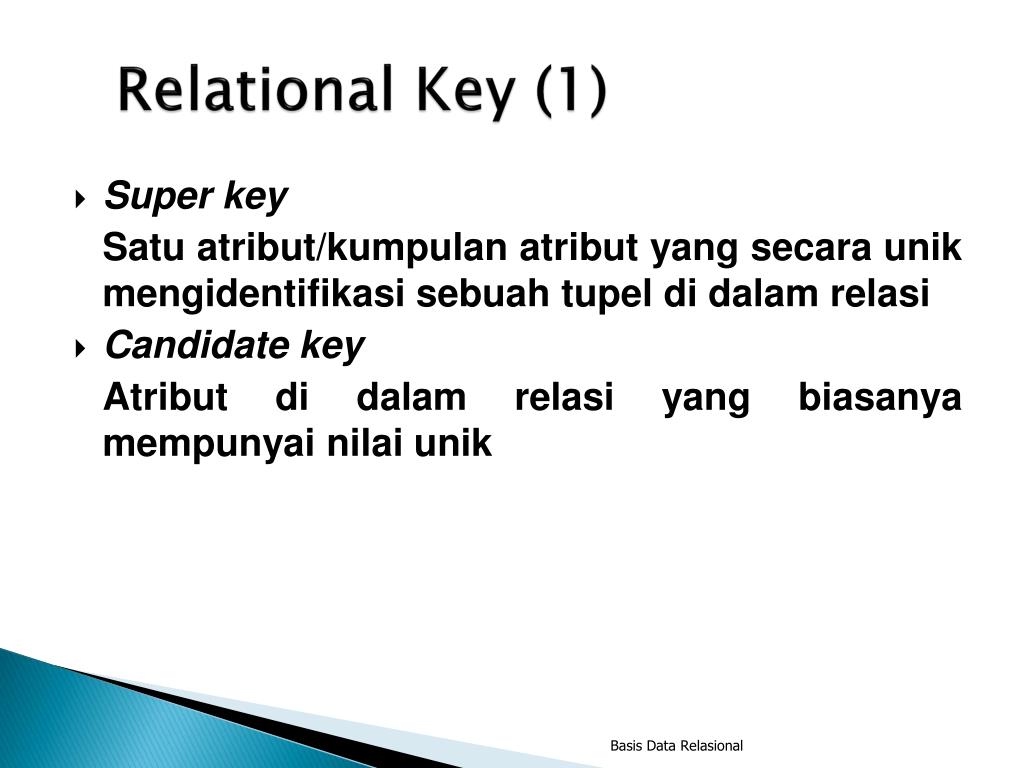 Relational Key (1)

Super key

Satu atribut/kumpulan atribut yang secara unik mengidentifikasi sebuah tupel di dalam relasi

Candidate key

Atribut di dalam relasi yang biasanya mempunyai nilai unik

Basis Data Relasional